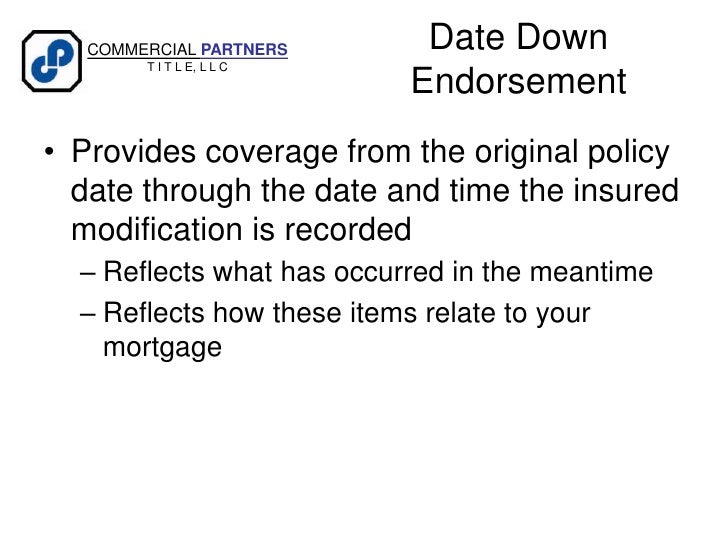 COMMERCIAL PARTNERS
TITLE, LLC

Date Down Endorsement

• Provides coverage from the original policy date through the date and time the insured modification is recorded
– Reflects what has occurred in the meantime
– Reflects how these items relate to your mortgage